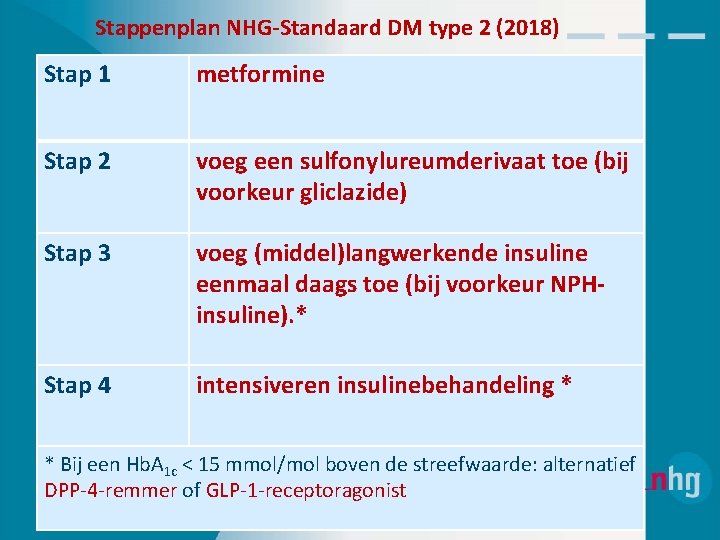 Stappenplan NHG-Standaard DM type 2 (2018)

| Stap 1 | metformine |
|---|---|
| Stap 2 | voeg een sulfonylureumderivaat toe (bij voorkeur gliclazide) |
| Stap 3 | voeg (middel)langwerkende insuline eenmaal daags toe (bij voorkeur NPH-insuline).* |
| Stap 4 | intensiveren insulinebehandeling * |
| * Bij een $HbA_{1c}$ < 15 mmol/mol boven de streefwaarde: alternatief DPP-4-remmer of GLP-1-receptoragonist | |

nhg